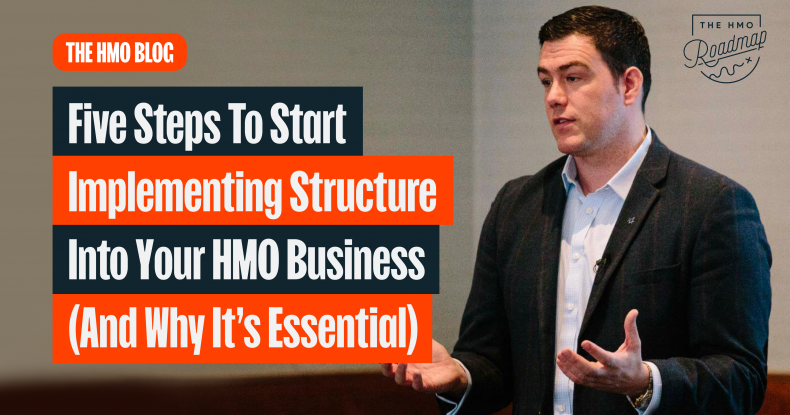 THE HMO BLOG

Five Steps To Start Implementing Structure Into Your HMO Business (And Why It's Essential)

THE HMO Roadmap